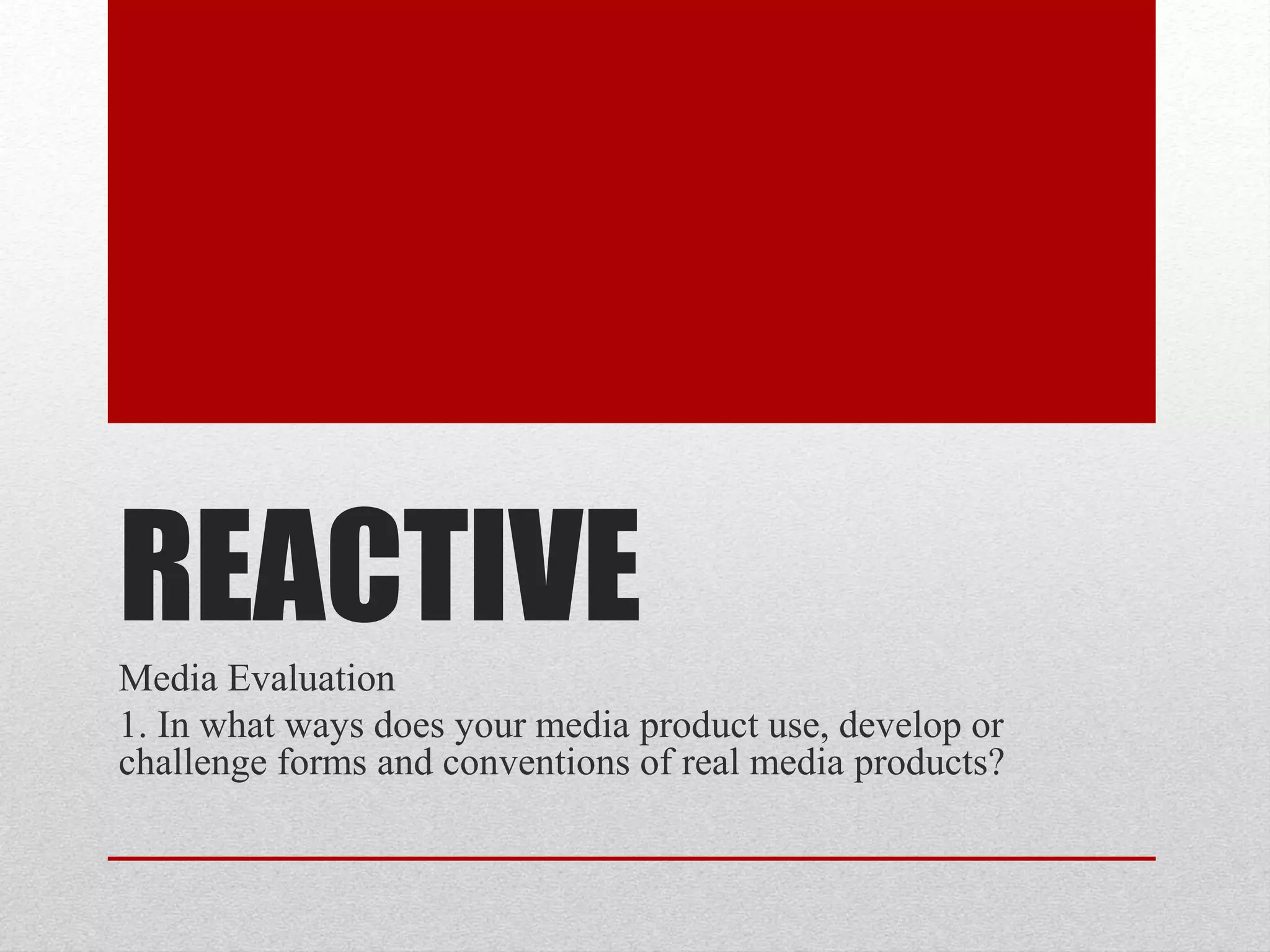 REACTIVE

Media Evaluation

1. In what ways does your media product use, develop or challenge forms and conventions of real media products?